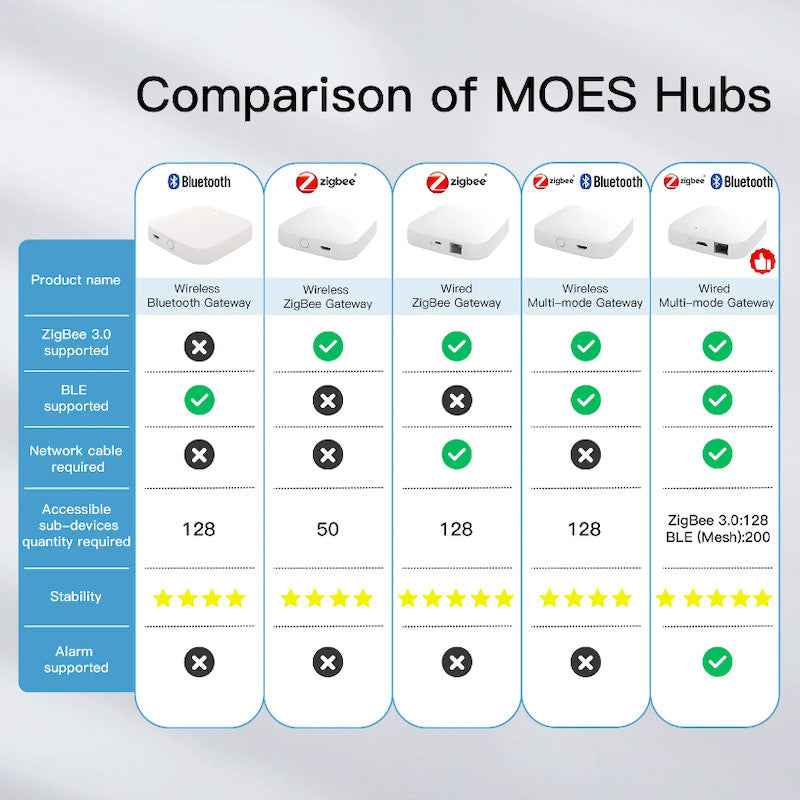 Comparison of MOES Hubs

| | Bluetooth | zigbee | zigbee | zigbee Bluetooth | zigbee Bluetooth |
|---|---|---|---|---|---|
| Product name | Wireless Bluetooth Gateway | Wireless ZigBee Gateway | Wired ZigBee Gateway | Wireless Multi-mode Gateway | Wired Multi-mode Gateway |
| ZigBee 3.0 supported | ✗ | ✓ | ✓ | ✓ | ✓ |
| BLE supported | ✓ | ✗ | ✗ | ✓ | ✓ |
| Network cable required | ✗ | ✗ | ✓ | ✗ | ✓ |
| Accessible sub-devices quantity required | 128 | 50 | 128 | 128 | ZigBee 3.0:128 BLE (Mesh):200 |
| Stability | ★★★★ | ★★★★ | ★★★★★ | ★★★★ | ★★★★★ |
| Alarm supported | ✗ | ✗ | ✗ | ✗ | ✓ |